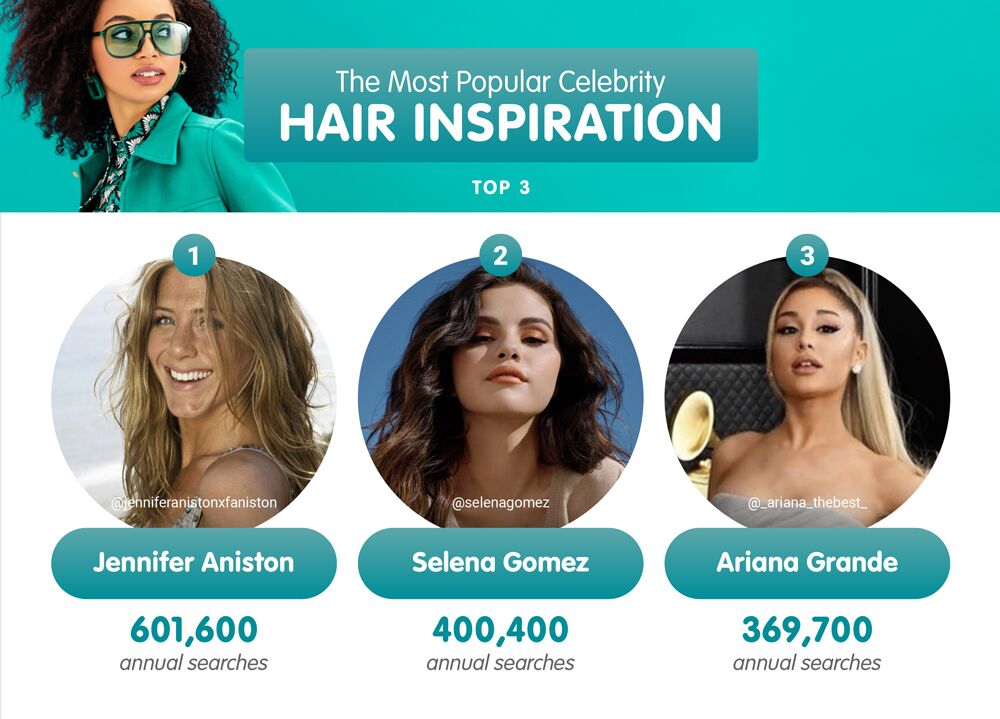 The Most Popular Celebrity
HAIR INSPIRATION

TOP 3

1
@jenniferanistonxfaniston
Jennifer Aniston
601,600
annual searches

2
@selenagomez
Selena Gomez
400,400
annual searches

3
@_ariana_thebest_
Ariana Grande
369,700
annual searches